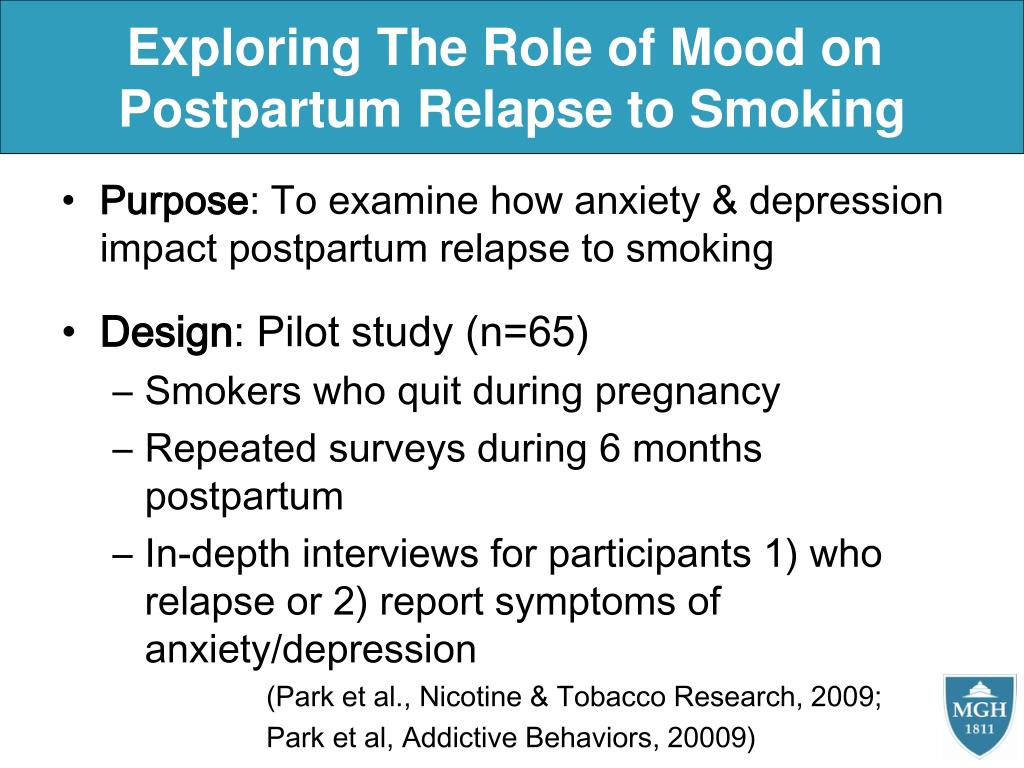 Exploring The Role of Mood on Postpartum Relapse to Smoking

• Purpose: To examine how anxiety & depression impact postpartum relapse to smoking

• Design: Pilot study (n=65)
– Smokers who quit during pregnancy
– Repeated surveys during 6 months postpartum
– In-depth interviews for participants 1) who relapse or 2) report symptoms of anxiety/depression

(Park et al., Nicotine & Tobacco Research, 2009; Park et al, Addictive Behaviors, 20009)

MGH
1811